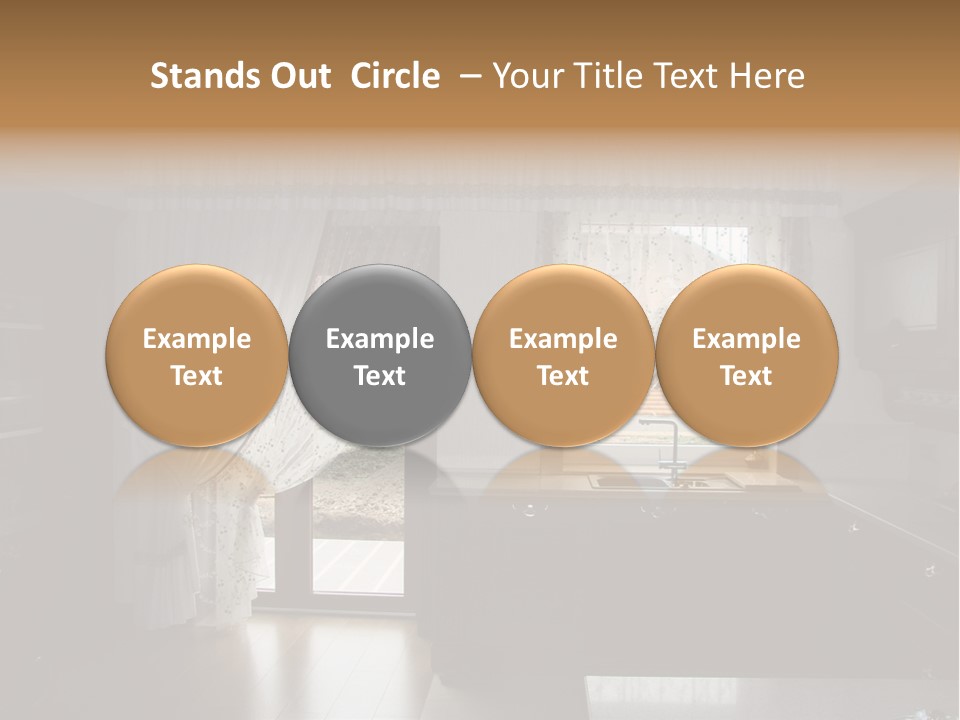 Stands Out  Circle  – Your Title Text Here

Example Text

Example Text

Example Text

Example Text